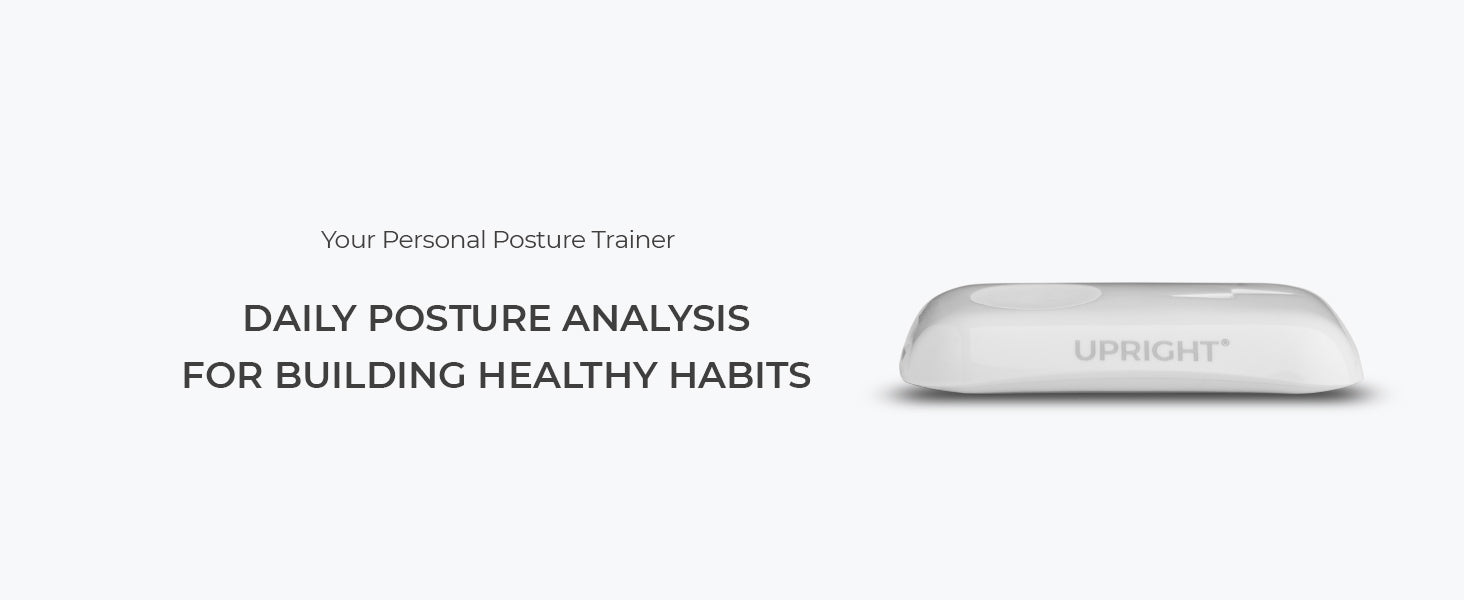 Your Personal Posture Trainer

DAILY POSTURE ANALYSIS
FOR BUILDING HEALTHY HABITS

UPRIGHT®